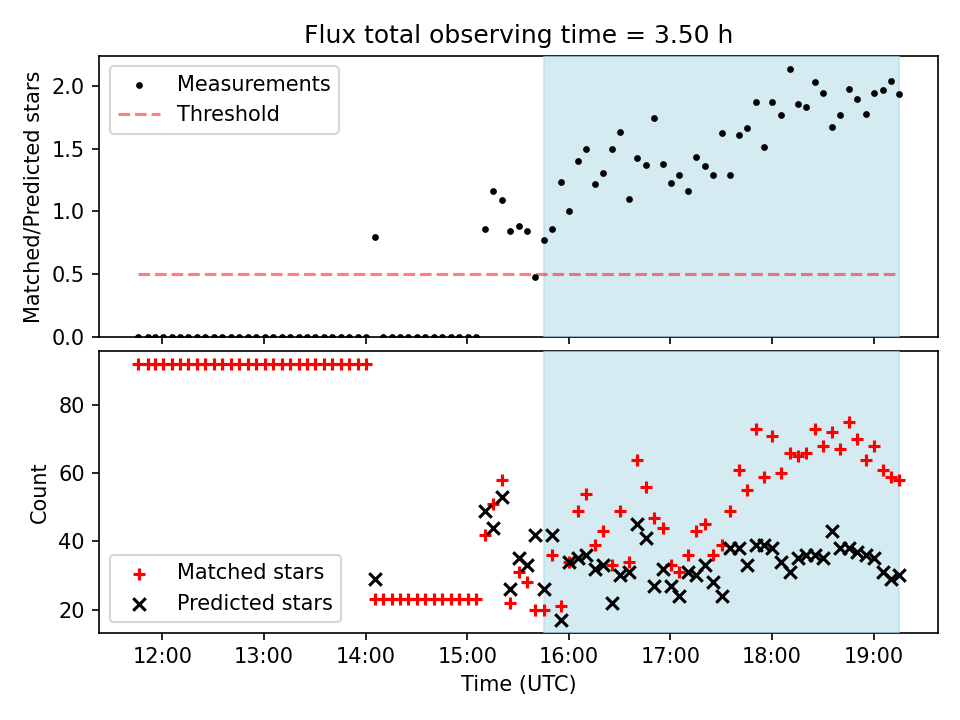 Flux total observing time = 3.50 h

Measurements
Threshold

Matched/Predicted stars

2.0
1.5
1.0
0.5
0.0

Count

80
60
40
20

Matched stars
Predicted stars

12:00 13:00 14:00 15:00 16:00 17:00 18:00 19:00

Time (UTC)